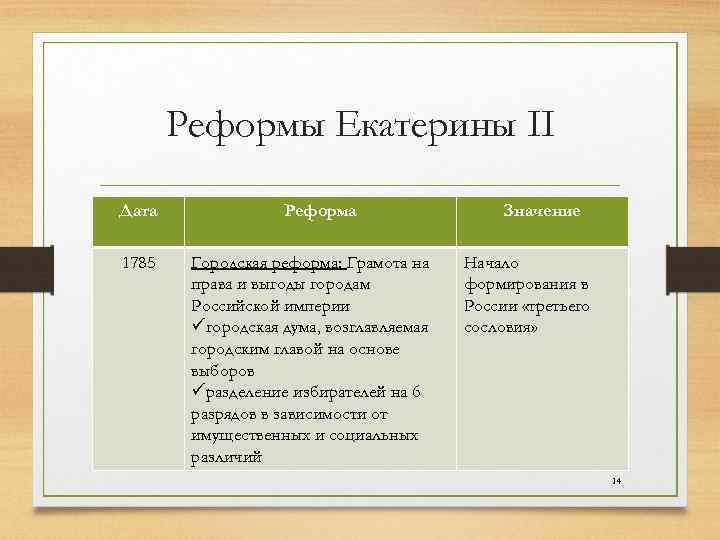 Реформы Екатерины II

| Дата | Реформа | Значение |
|---|---|---|
| 1785 | Городская реформа: Грамота на права и выгоды городам Российской империи ✓городская дума, возглавляемая городским главой на основе выборов ✓разделение избирателей на 6 разрядов в зависимости от имущественных и социальных различий | Начало формирования в России «третьего сословия» |

14